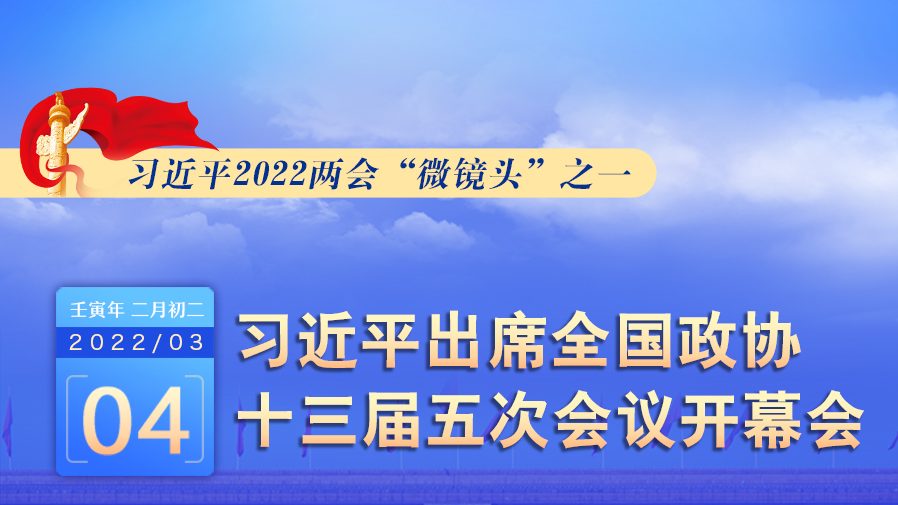 习近平2022两会“微镜头”之一

壬寅年 二月初二
2022/03
04

习近平出席全国政协十三届五次会议开幕会